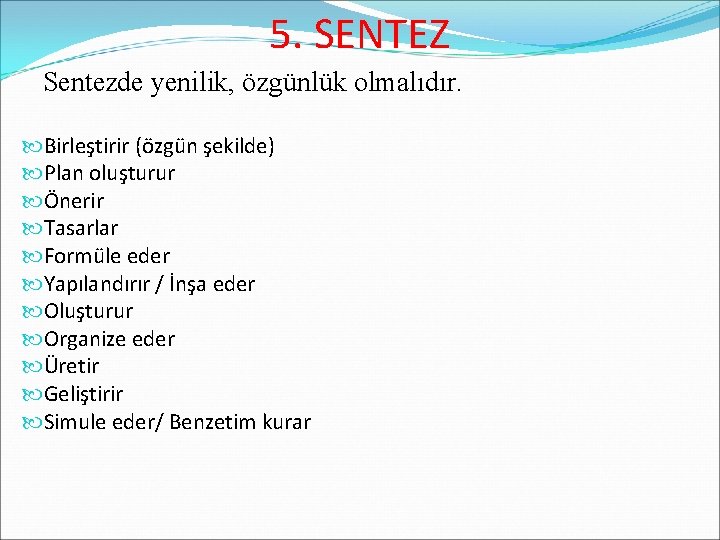 5. SENTEZ

Sentezde yenilik, özgünlük olmalıdır.

Birleştirir (özgün şekilde)
Plan oluşturur
Önerir
Tasarlar
Formüle eder
Yapılandırır / İnşa eder
Oluşturur
Organize eder
Üretir
Geliştirir
Simule eder/ Benzetim kurar